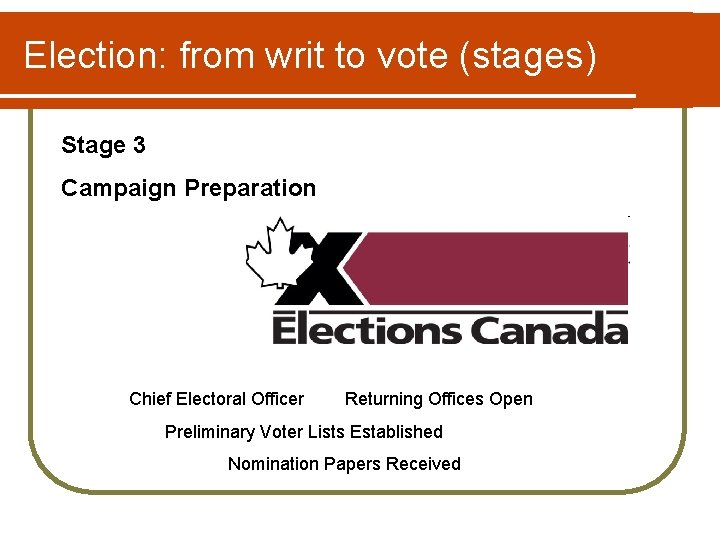 Election: from writ to vote (stages)

Stage 3

Campaign Preparation

Elections Canada

Chief Electoral Officer Returning Offices Open

Preliminary Voter Lists Established

Nomination Papers Received